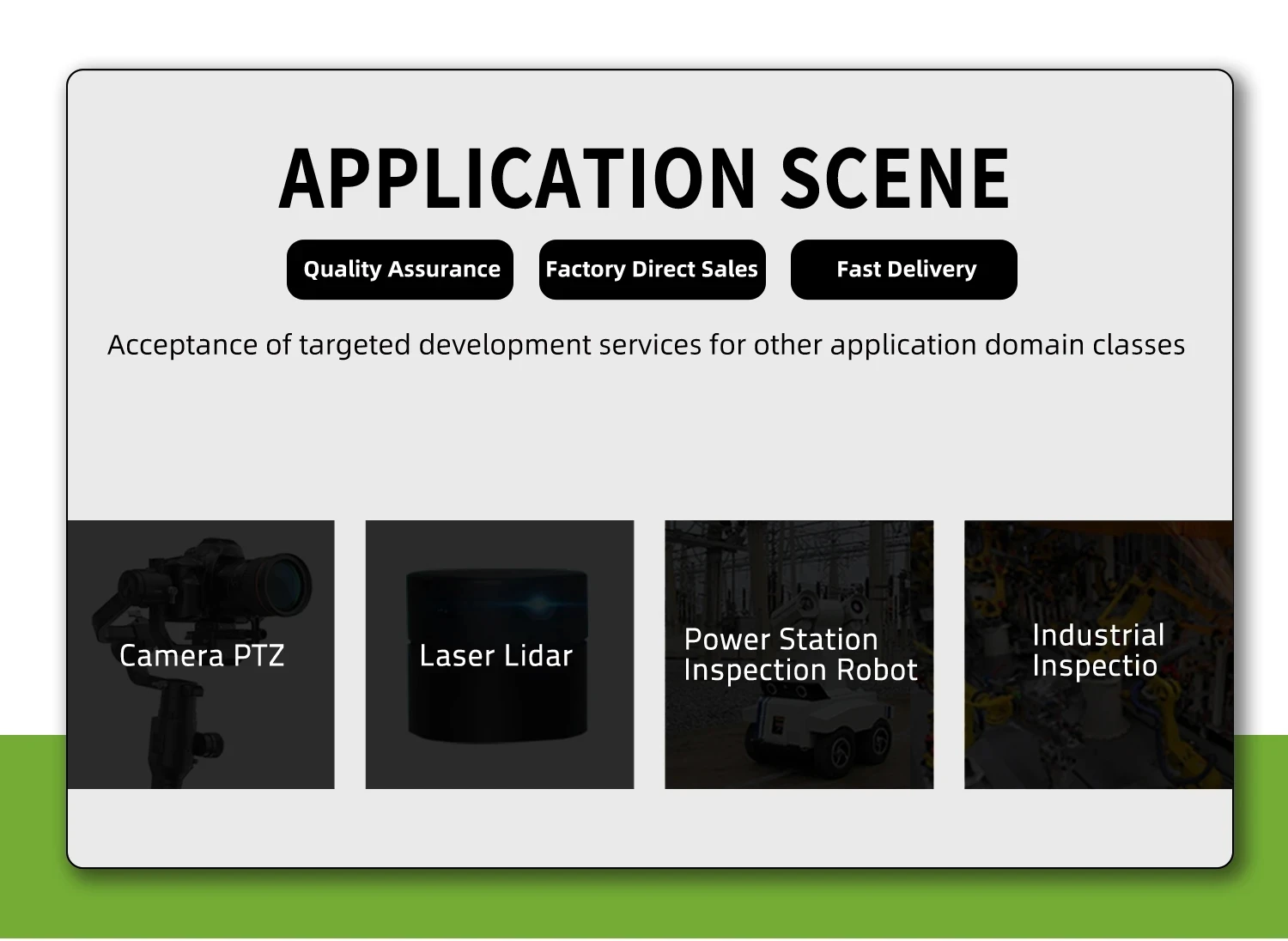 APPLICATION SCENE

Quality Assurance

Factory Direct Sales

Fast Delivery

Acceptance of targeted development services for other application domain classes

Camera PTZ

Laser Lidar

Power Station Inspection Robot

Industrial Inspectio